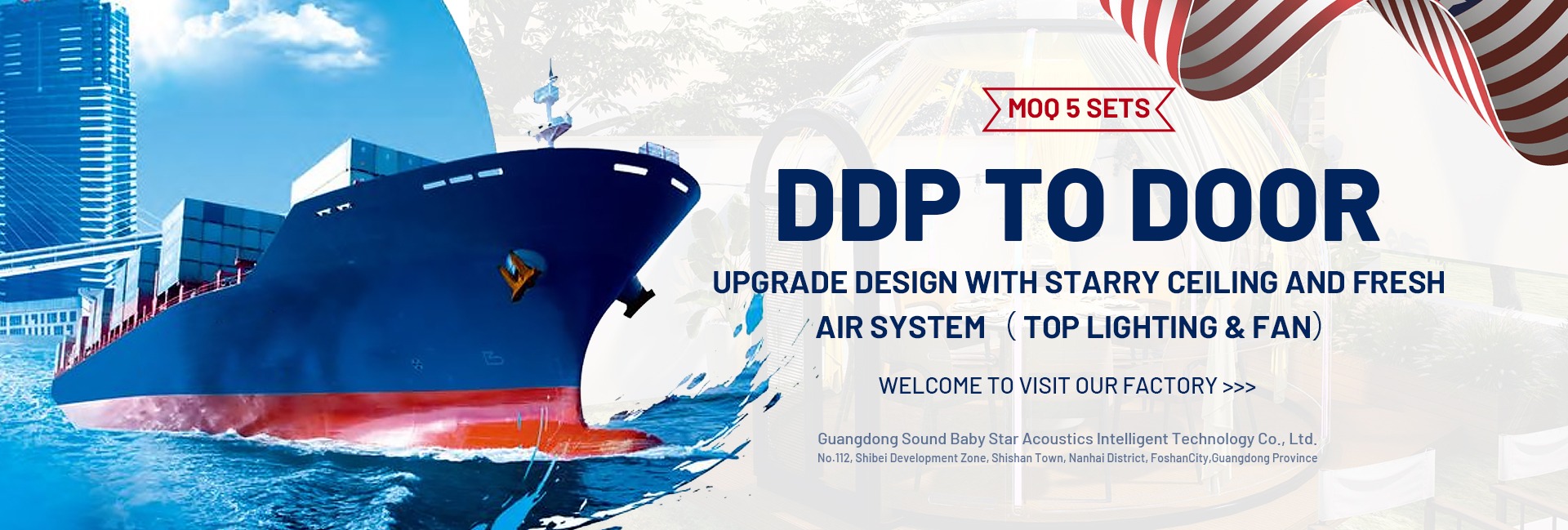 MOQ 5 SETS

DDP TO DOOR

UPGRADE DESIGN WITH STARRY CEILING AND FRESH AIR SYSTEM （TOP LIGHTING & FAN）

WELCOME TO VISIT OUR FACTORY >>>

Guangdong Sound Baby Star Acoustics Intelligent Technology Co., Ltd.
No.112, Shibei Development Zone, Shishan Town, Nanhai District, FoshanCity,Guangdong Province